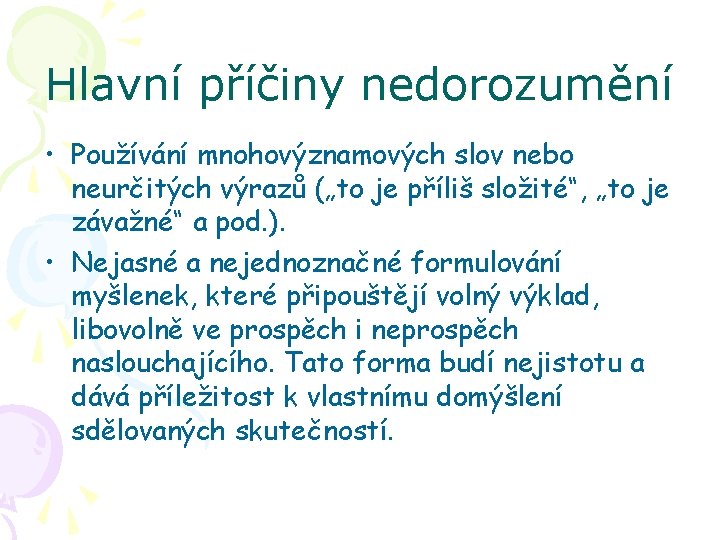 Hlavní příčiny nedorozumění

• Používání mnohovýznamových slov nebo neurčitých výrazů („to je příliš složité“, „to je závažné“ a pod.).

• Nejasné a nejednoznačné formulování myšlenek, které připouštějí volný výklad, libovolně ve prospěch i neprospěch naslouchajícího. Tato forma budí nejistotu a dává příležitost k vlastnímu domýšlení sdělovaných skutečností.